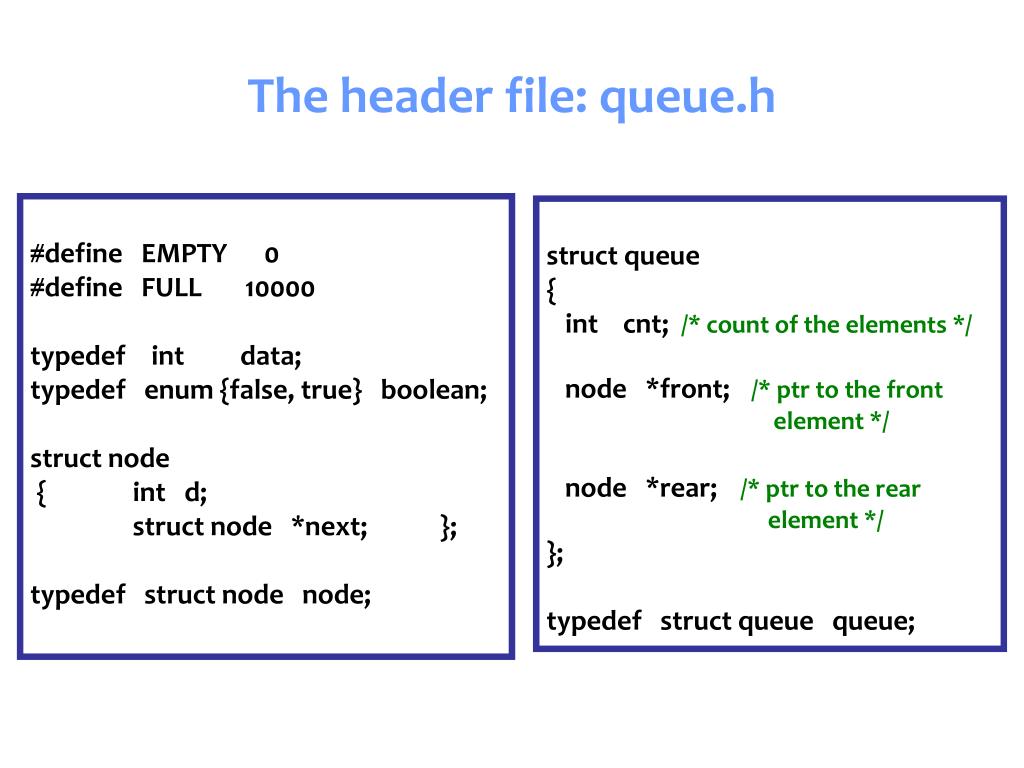 The header file: queue.h

#define EMPTY 0
#define FULL 10000

typedef int data;
typedef enum {false, true} boolean;

struct node
{ int d;
struct node *next; };

typedef struct node node;

struct queue
{
int cnt; /* count of the elements */

node *front; /* ptr to the front element */

node *rear; /* ptr to the rear element */
};

typedef struct queue queue;